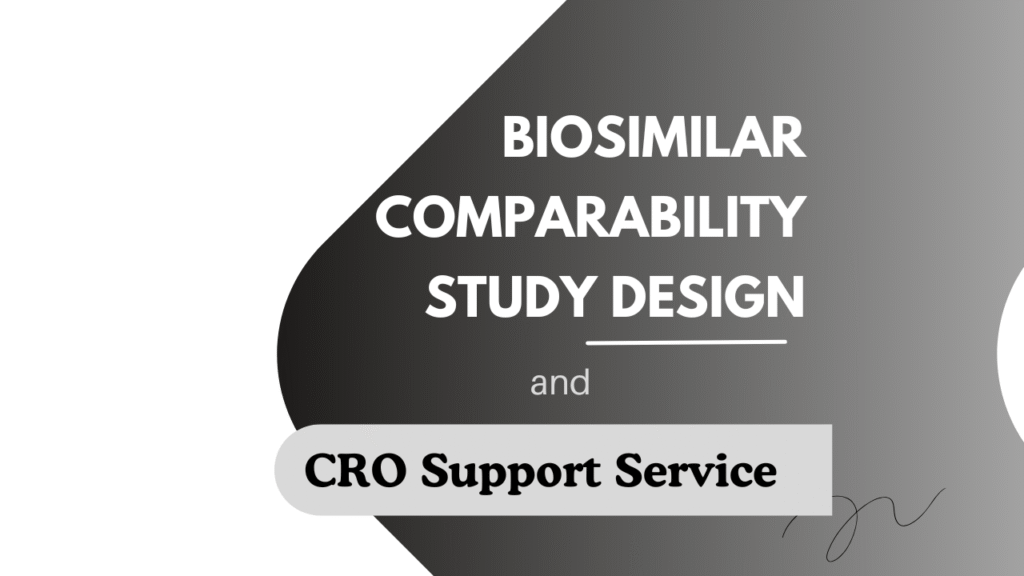 BIOSIMILAR COMPARABILITY STUDY DESIGN

and

CRO Support Service